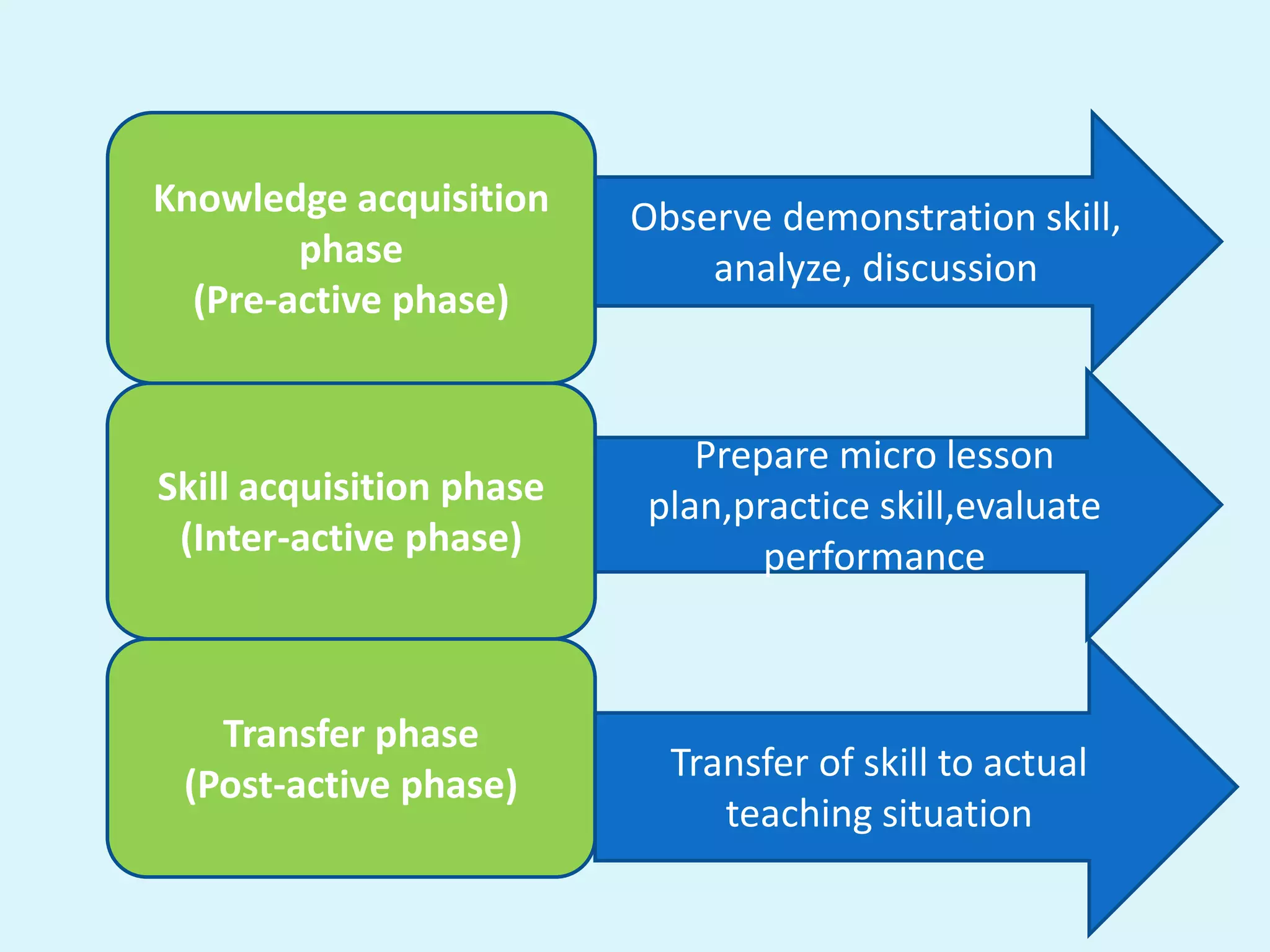 Knowledge acquisition phase
(Pre-active phase)

Observe demonstration skill, analyze, discussion

Skill acquisition phase
(Inter-active phase)

Prepare micro lesson plan,practice skill,evaluate performance

Transfer phase
(Post-active phase)

Transfer of skill to actual teaching situation